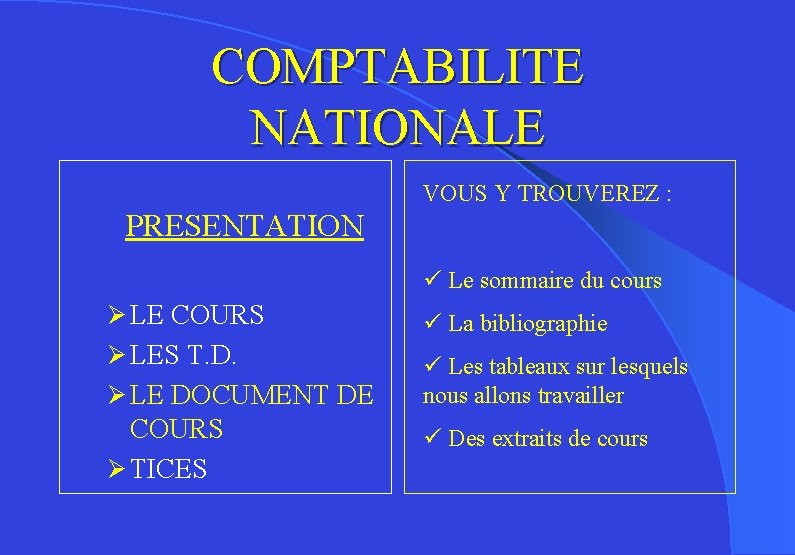 COMPTABILITE NATIONALE

PRESENTATION

➢ LE COURS
➢ LES T.D.
➢ LE DOCUMENT DE COURS
➢ TICES

VOUS Y TROUVEREZ :

✓ Le sommaire du cours
✓ La bibliographie
✓ Les tableaux sur lesquels nous allons travailler
✓ Des extraits de cours